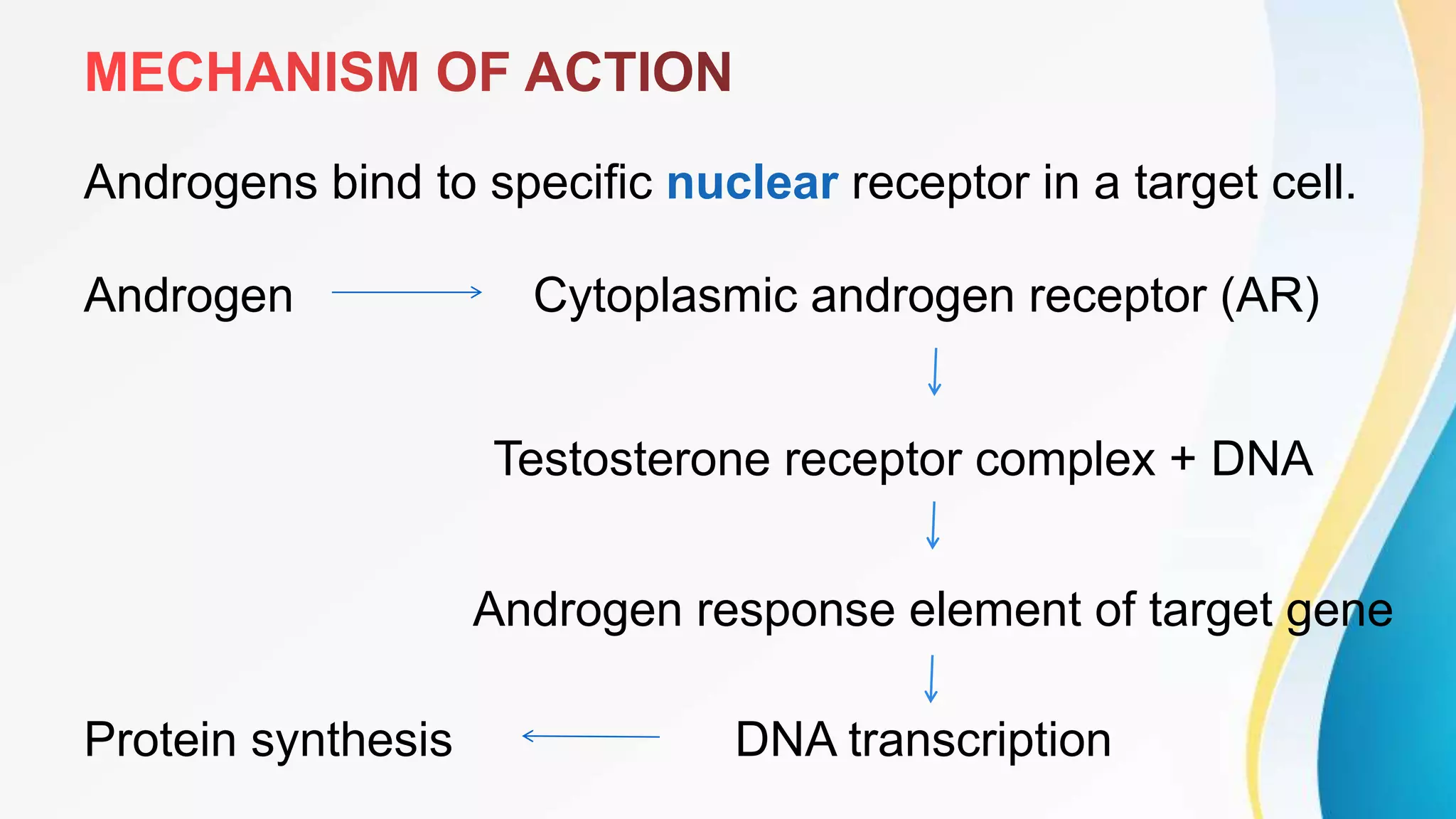 MECHANISM OF ACTION

Androgens bind to specific nuclear receptor in a target cell.

Androgen → Cytoplasmic androgen receptor (AR)

↓

Testosterone receptor complex + DNA

↓

Androgen response element of target gene

↓

Protein synthesis ← DNA transcription